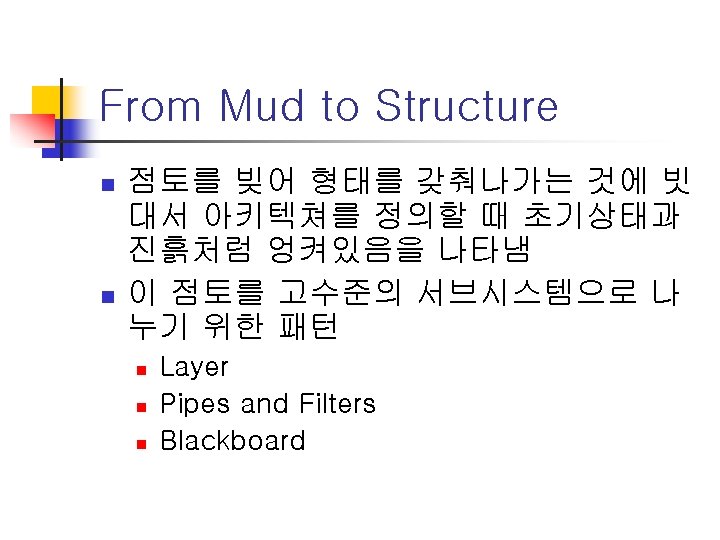 From Mud to Structure

- 점토를 빚어 형태를 갖춰나가는 것에 빗대서 아키텍쳐를 정의할 때 초기상태과 진흙처럼 엉켜있음을 나타냄
- 이 점토를 고수준의 서브시스템으로 나누기 위한 패턴
  - Layer
  - Pipes and Filters
  - Blackboard